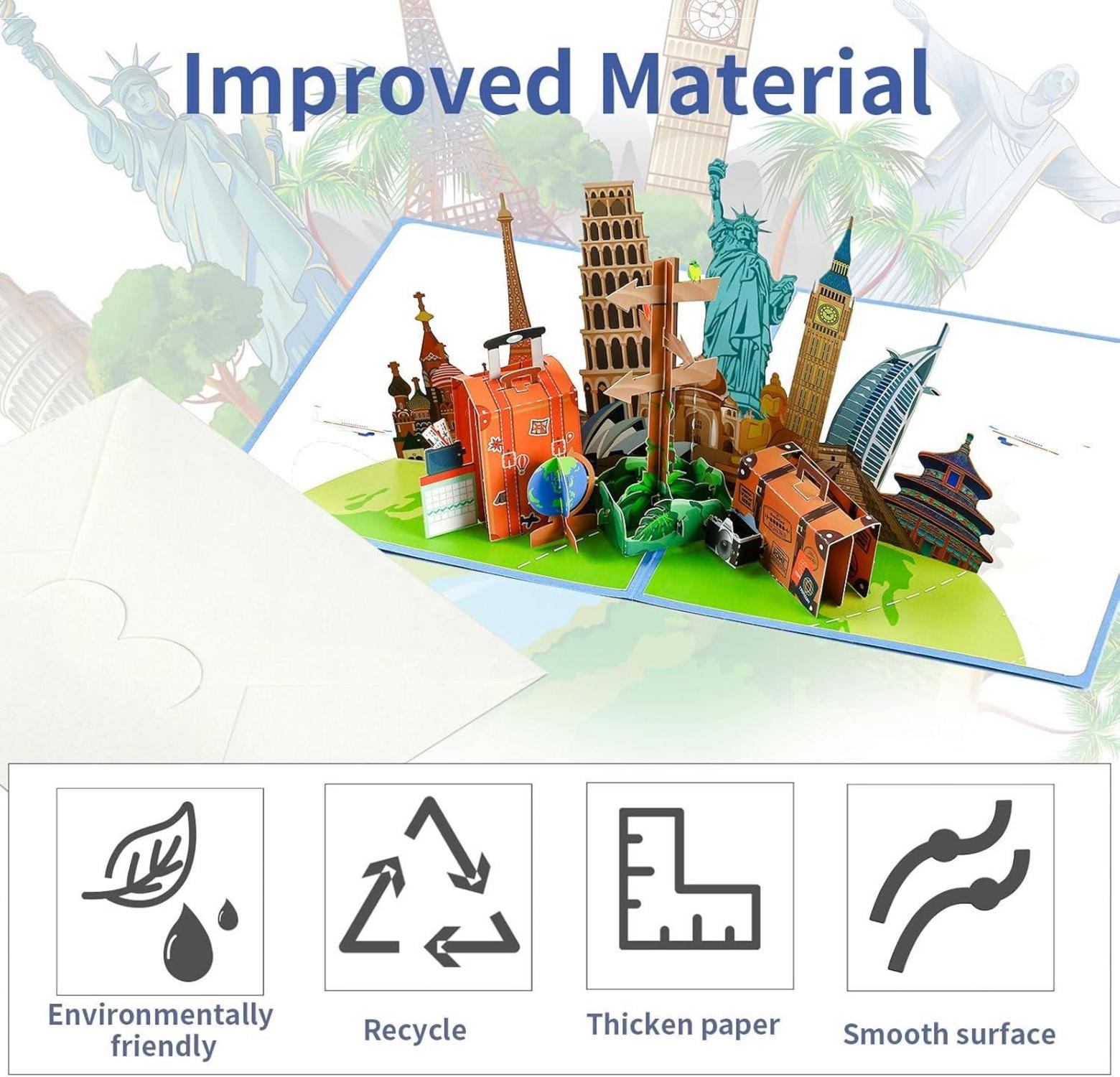 Improved Material

Environmentally friendly

Recycle

Thicken paper

Smooth surface